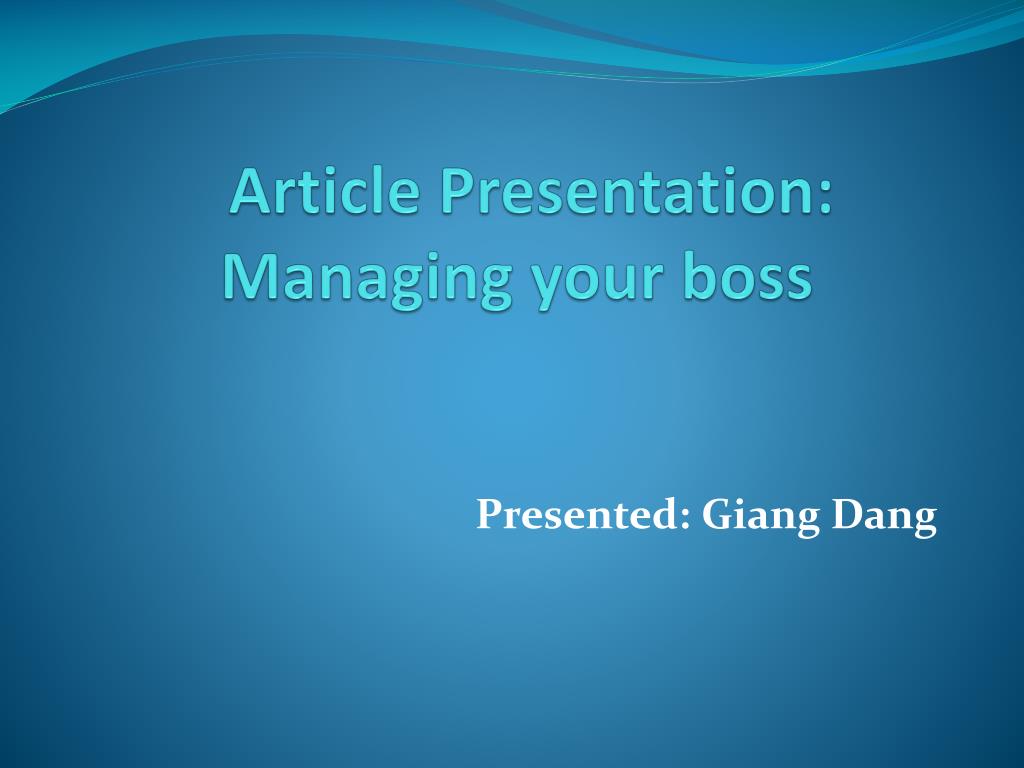 Article Presentation: Managing your boss

Presented: Giang Dang